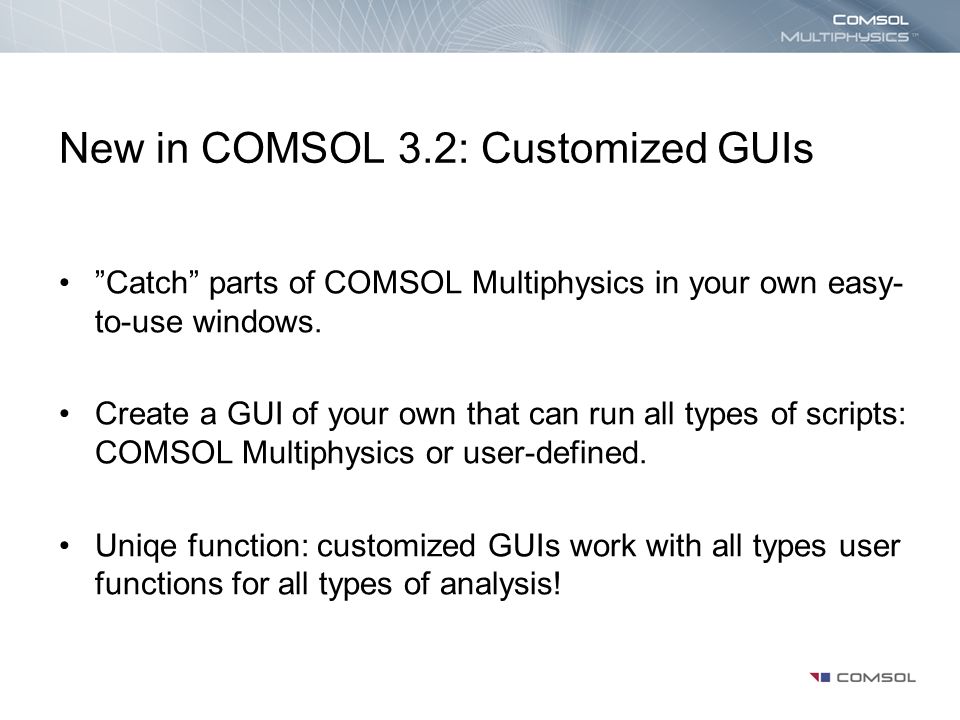 COMSOL
MULTIPHYSICS™

New in COMSOL 3.2: Customized GUIs

• ”Catch” parts of COMSOL Multiphysics in your own easy-to-use windows.

• Create a GUI of your own that can run all types of scripts: COMSOL Multiphysics or user-defined.

• Uniqe function: customized GUIs work with all types user functions for all types of analysis!

COMSOL